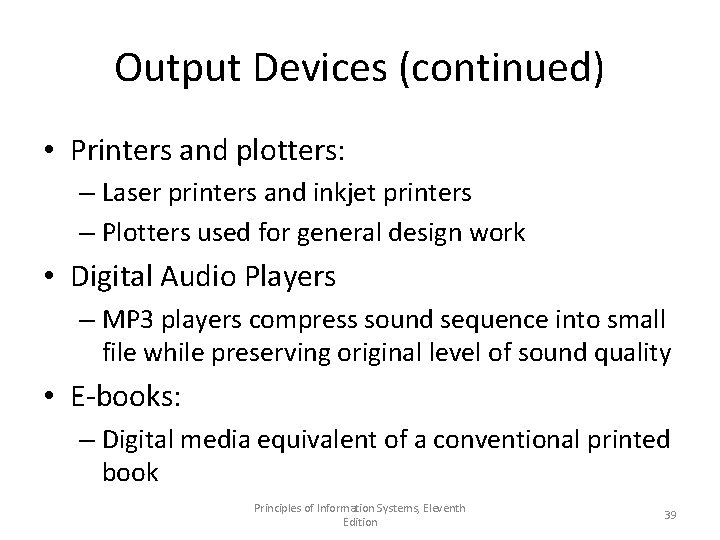 Output Devices (continued)

• Printers and plotters:
– Laser printers and inkjet printers
– Plotters used for general design work

• Digital Audio Players
– MP3 players compress sound sequence into small file while preserving original level of sound quality

• E-books:
– Digital media equivalent of a conventional printed book

Principles of Information Systems, Eleventh Edition

39